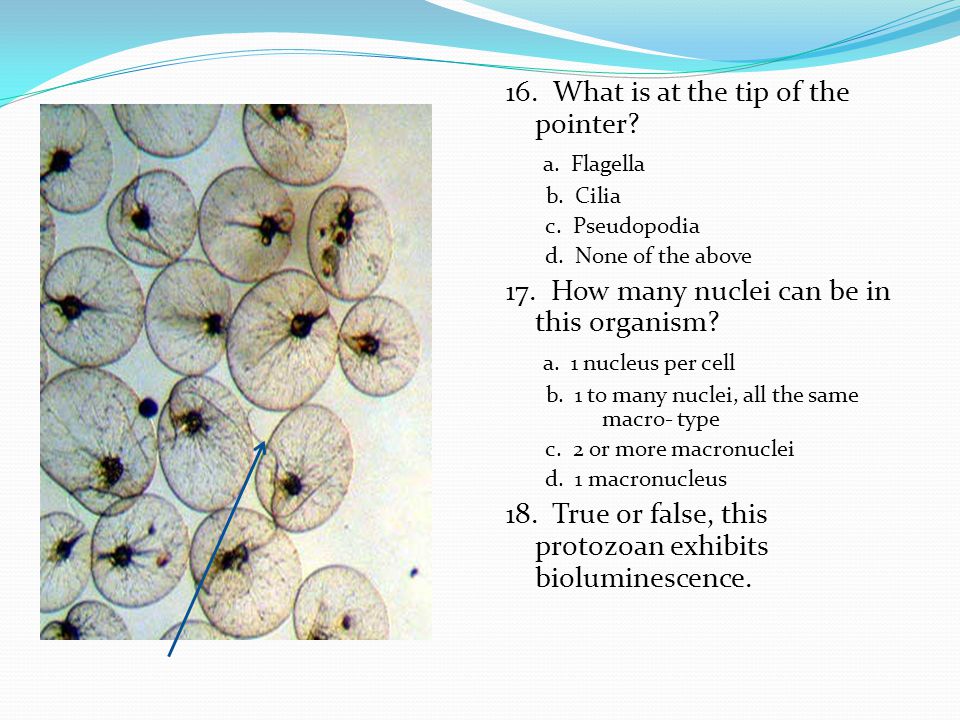 16. What is at the tip of the pointer?

a. Flagella

b. Cilia

c. Pseudopodia

d. None of the above

17. How many nuclei can be in this organism?

a. 1 nucleus per cell

b. 1 to many nuclei, all the same macro- type

c. 2 or more macronuclei

d. 1 macronucleus

18. True or false, this protozoan exhibits bioluminescence.